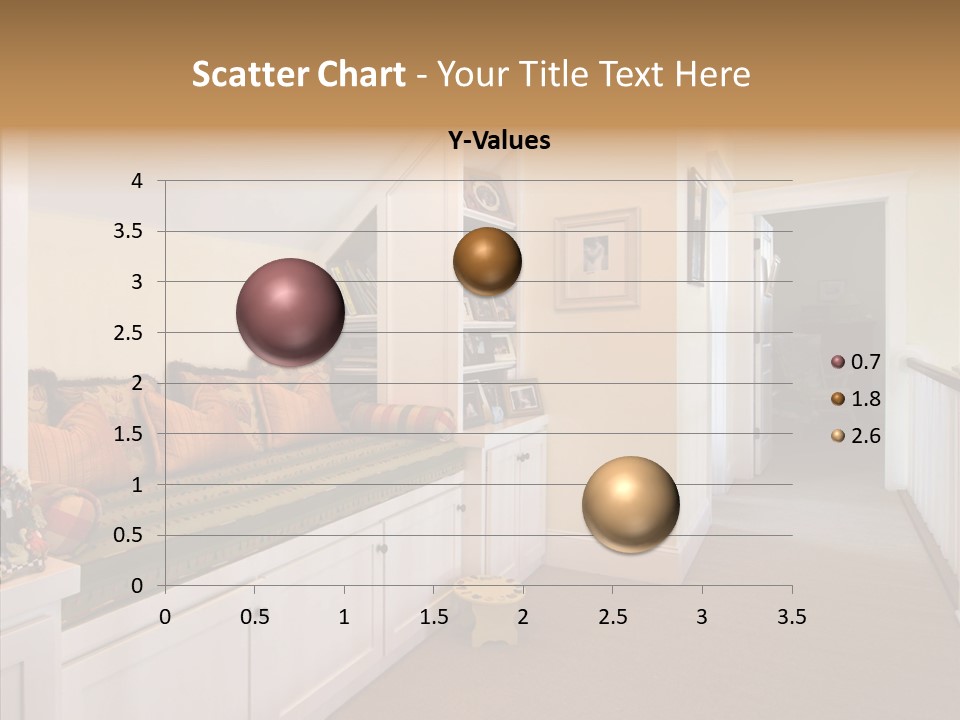 Scatter Chart - Your Title Text Here

Y-Values

4
3.5
3
2.5
2
1.5
1
0.5
0

0 0.5 1 1.5 2 2.5 3 3.5

0.7
1.8
2.6